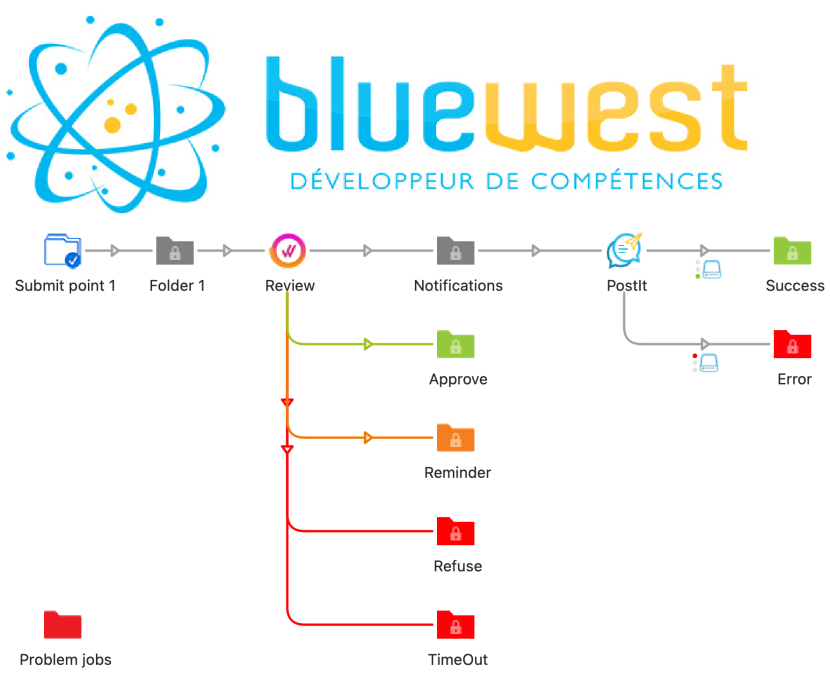 bluewest
DÉVELOPPEUR DE COMPÉTENCES

Submit point 1
Folder 1
Review
Notifications
PostIt
Success
Approve
Error
Reminder
Refuse
Problem jobs
TimeOut